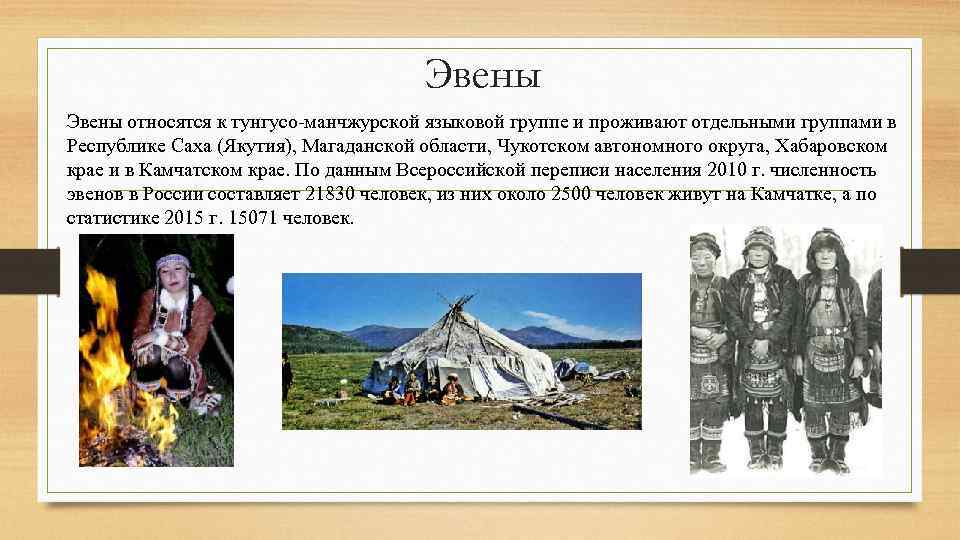 Эвены

Эвены относятся к тунгусо-манчжурской языковой группе и проживают отдельными группами в Республике Саха (Якутия), Магаданской области, Чукотском автономного округа, Хабаровском крае и в Камчатском крае. По данным Всероссийской переписи населения 2010 г. численность эвенов в России составляет 21830 человек, из них около 2500 человек живут на Камчатке, а по статистике 2015 г. 15071 человек.